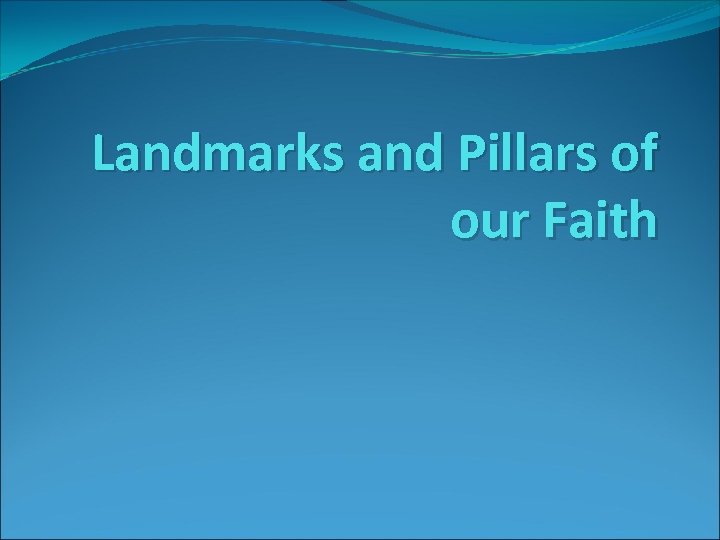 Landmarks and Pillars of our Faith